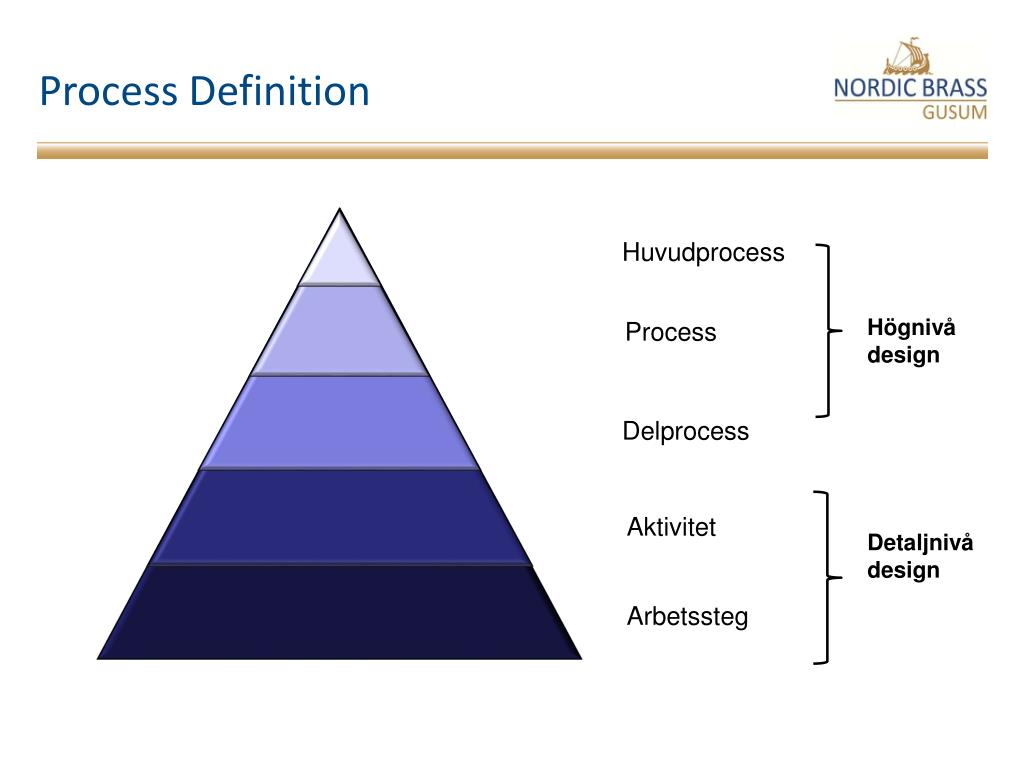 Process Definition

NORDIC BRASS
GUSUM

Huvudprocess

Process

Delprocess

Högnivå design

Aktivitet

Arbetssteg

Detaljnivå design